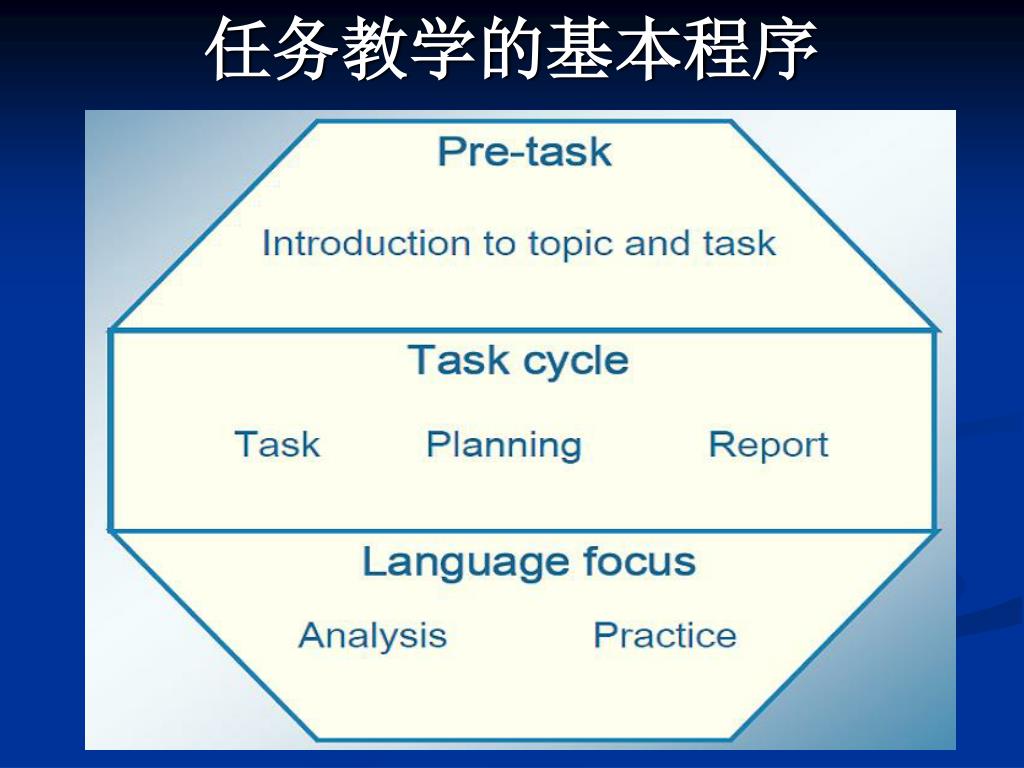 任务教学的基本程序

Pre-task

Introduction to topic and task

Task cycle

Task Planning Report

Language focus

Analysis Practice